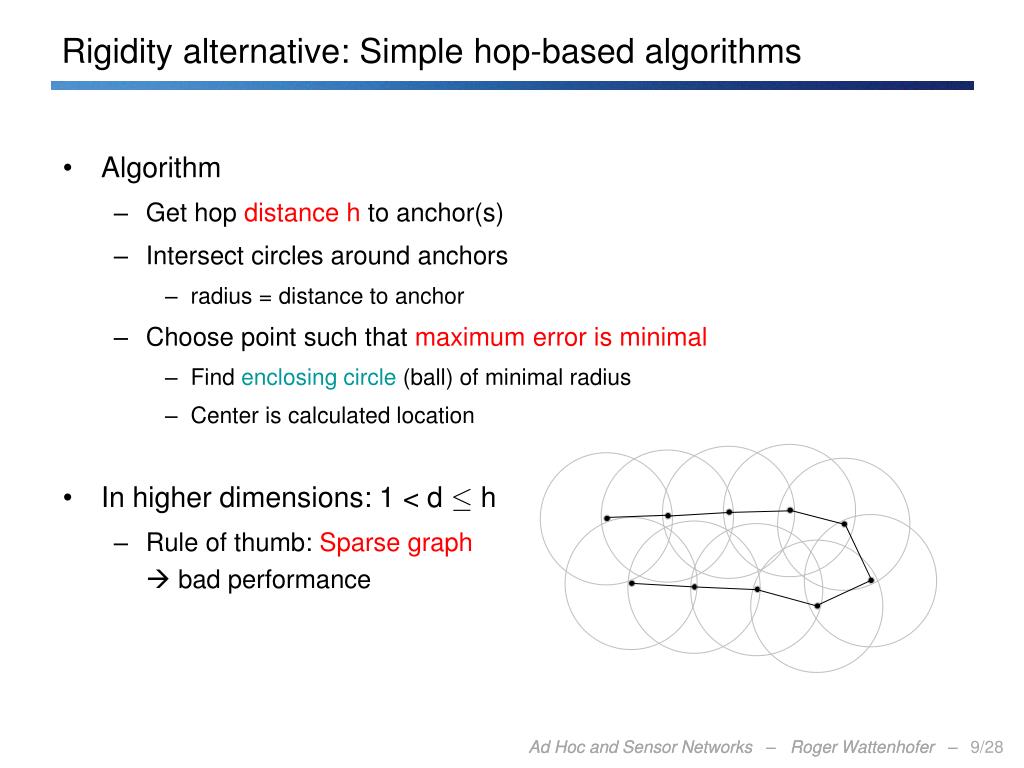 Rigidity alternative: Simple hop-based algorithms

• Algorithm
– Get hop distance h to anchor(s)
– Intersect circles around anchors
– radius = distance to anchor
– Choose point such that maximum error is minimal
– Find enclosing circle (ball) of minimal radius
– Center is calculated location

• In higher dimensions: 1 < d $\leq$ h
– Rule of thumb: Sparse graph
→ bad performance

Ad Hoc and Sensor Networks – Roger Wattenhofer – 9/28